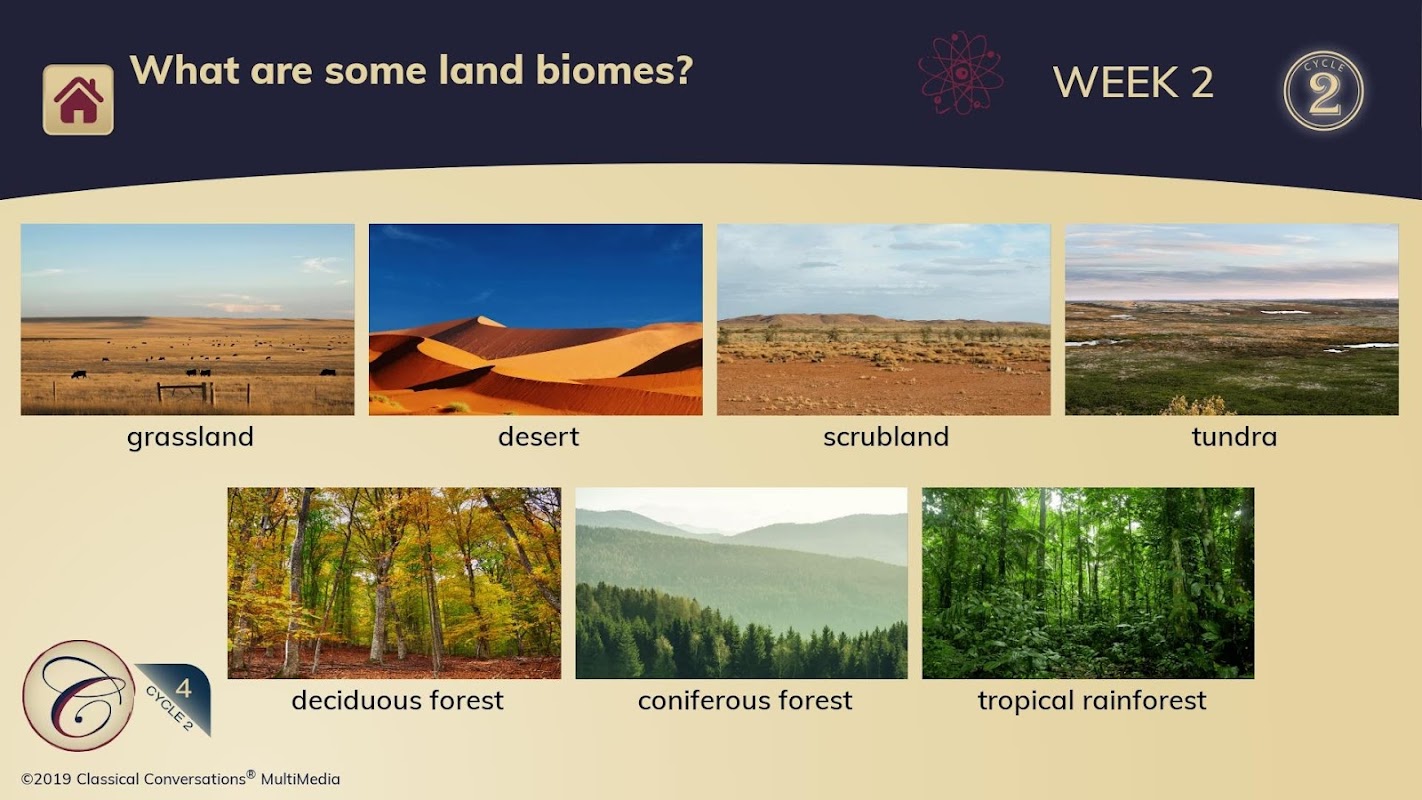 What are some land biomes?

WEEK 2

CYCLE 2

grassland

desert

scrubland

tundra

deciduous forest

coniferous forest

tropical rainforest

C

4
CYCLE 2

©2019 Classical Conversations® MultiMedia